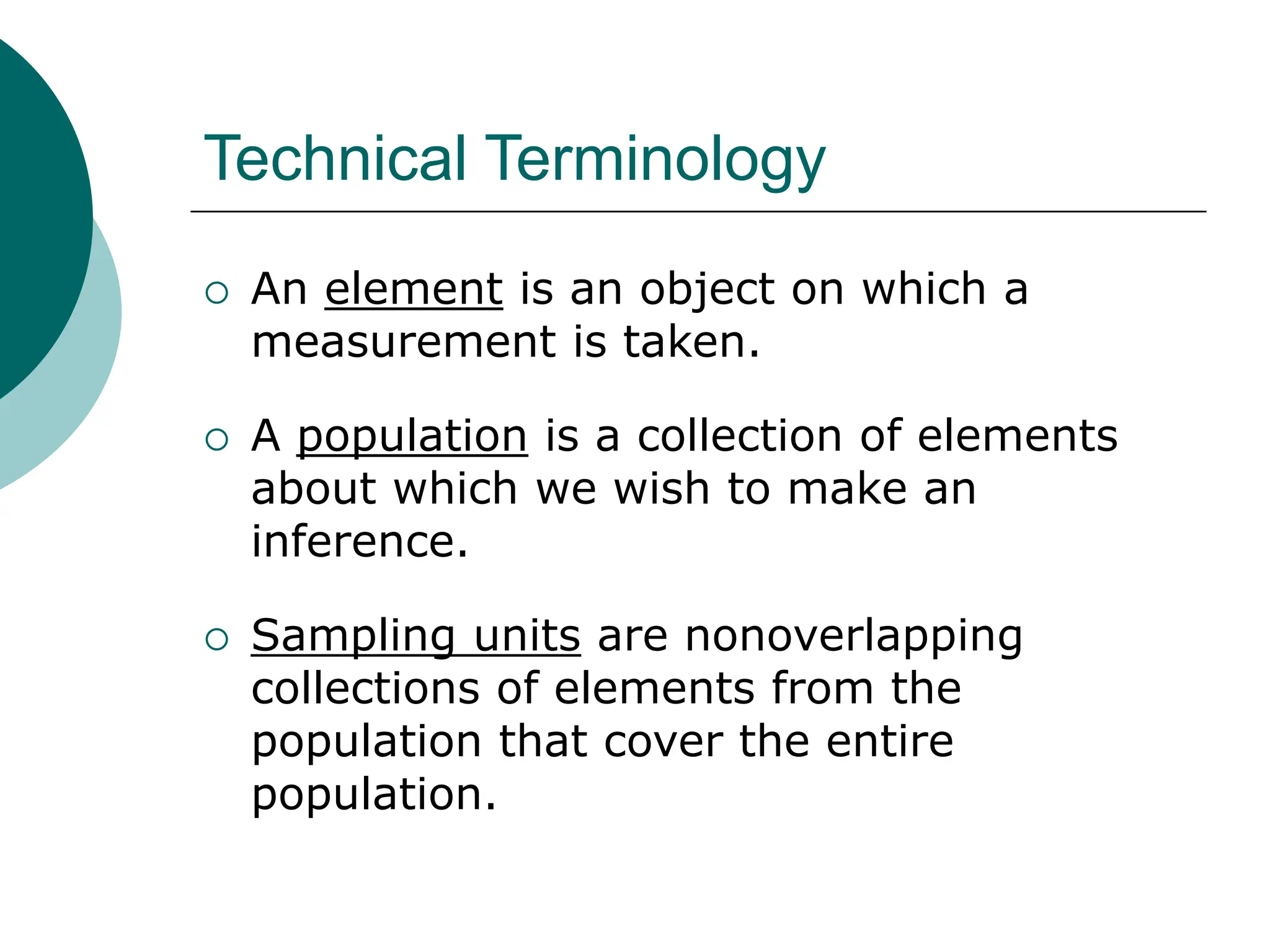 Technical Terminology

○ An element is an object on which a measurement is taken.

○ A population is a collection of elements about which we wish to make an inference.

○ Sampling units are nonoverlapping collections of elements from the population that cover the entire population.